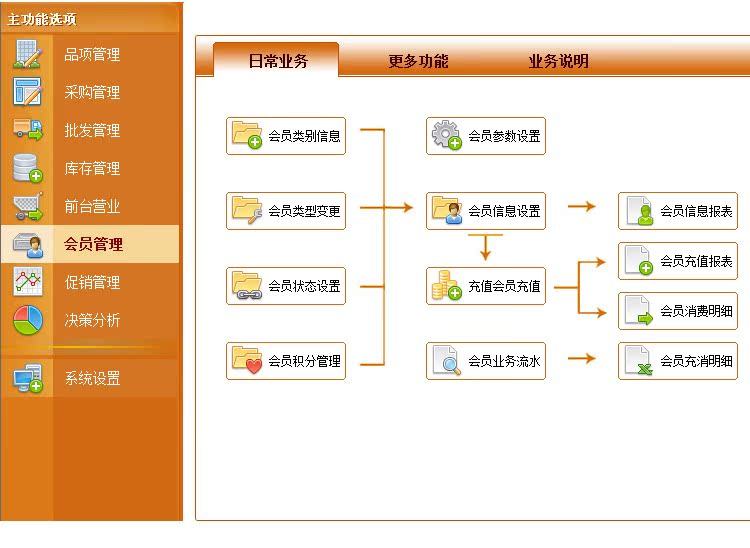 主功能选项
品项管理
采购管理
批发管理
库存管理
前台营业
会员管理
促销管理
决策分析
系统设置

日常业务
更多功能
业务说明

会员类别信息
会员类型变更
会员状态设置
会员积分管理
会员参数设置
会员信息设置
充值会员充值
会员业务流水
会员信息报表
会员充值报表
会员消费明细
会员充消明细